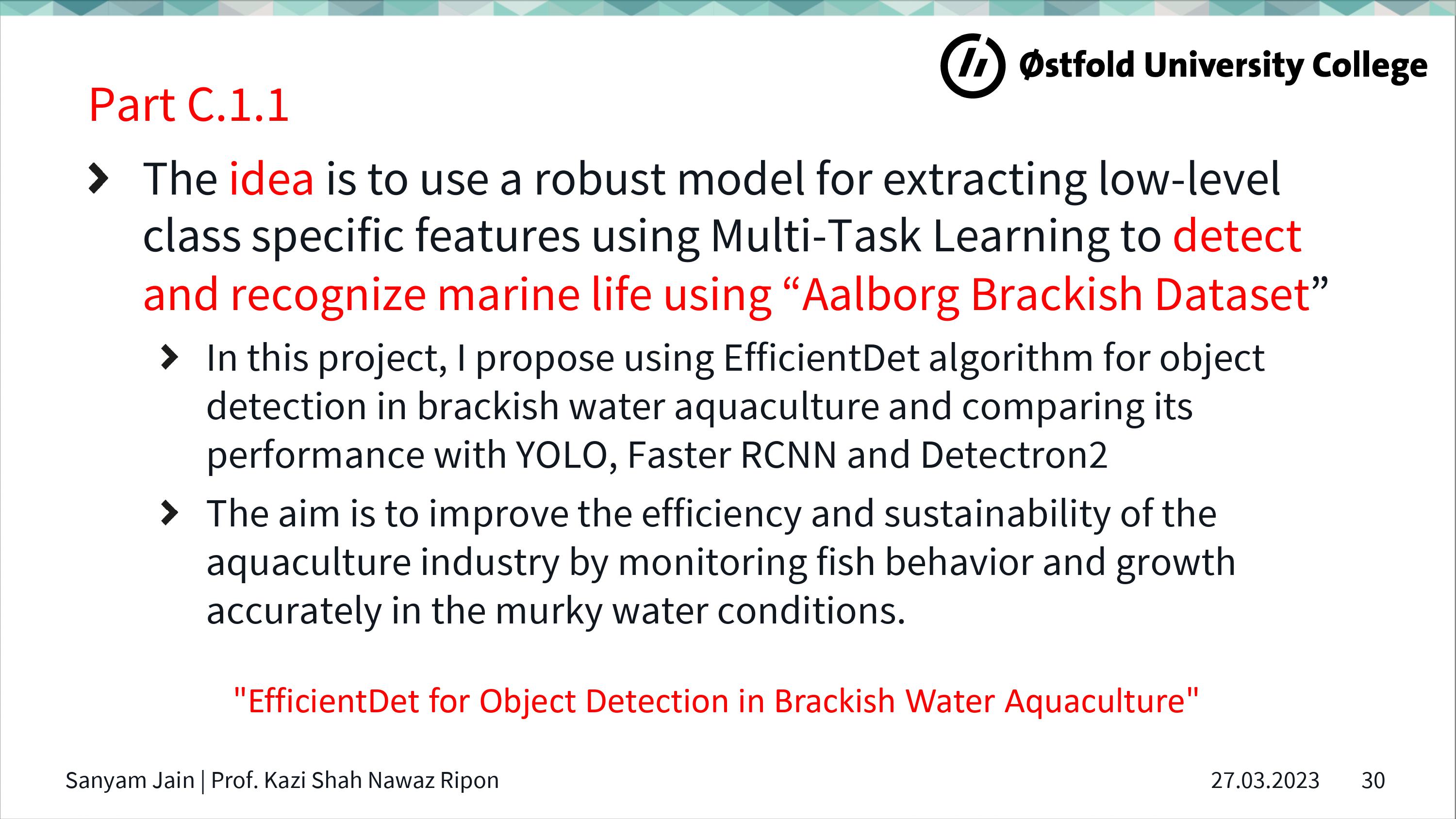 Østfold University College

Part C.1.1

The idea is to use a robust model for extracting low-level class specific features using Multi-Task Learning to detect and recognize marine life using “Aalborg Brackish Dataset”

In this project, I propose using EfficientDet algorithm for object detection in brackish water aquaculture and comparing its performance with YOLO, Faster RCNN and Detectron2

The aim is to improve the efficiency and sustainability of the aquaculture industry by monitoring fish behavior and growth accurately in the murky water conditions.

"EfficientDet for Object Detection in Brackish Water Aquaculture"

Sanyam Jain | Prof. Kazi Shah Nawaz Ripon

27.03.2023

30